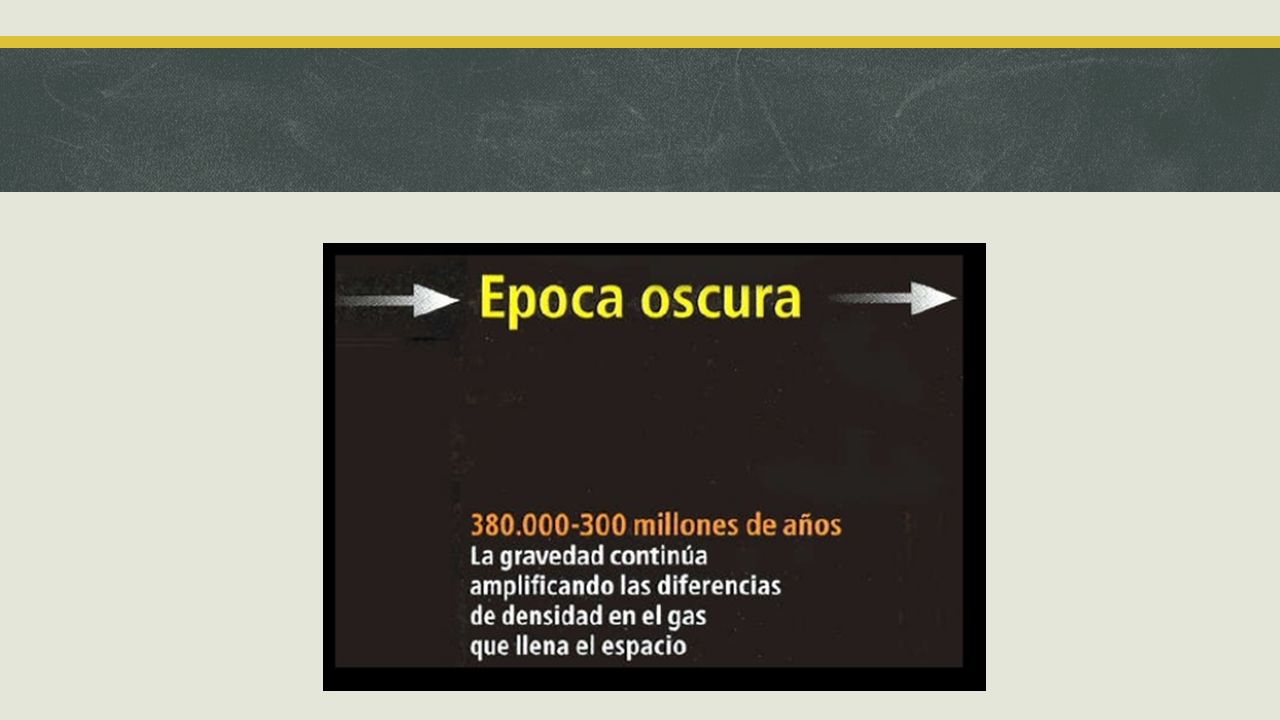 Epoca oscura

380.000-300 millones de años
La gravedad continúa amplificando las diferencias de densidad en el gas que llena el espacio